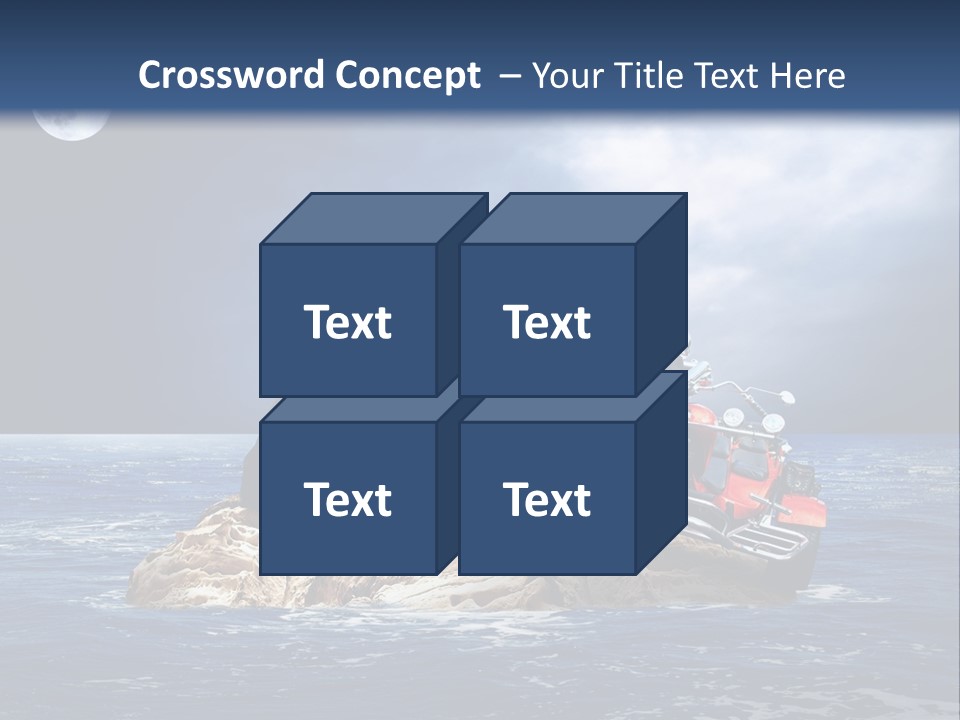 Crossword Concept – Your Title Text Here

Text

Text

Text

Text